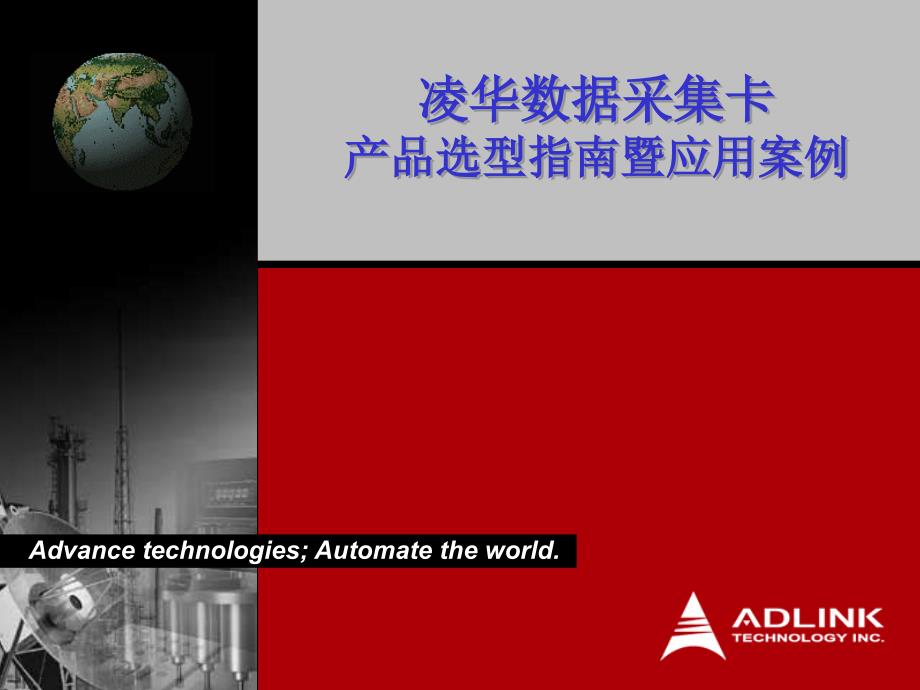 凌华数据采集卡
产品选型指南暨应用案例

Advance technologies; Automate the world.

ADLINK
TECHNOLOGY INC.